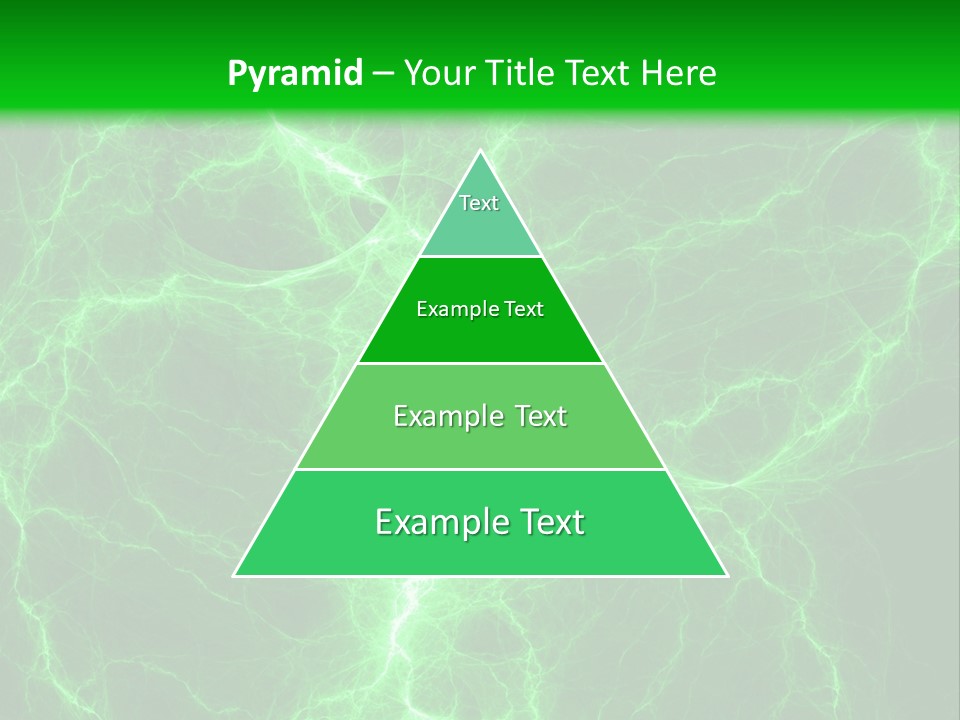 Pyramid – Your Title Text Here

Text

Example Text

Example Text

Example Text